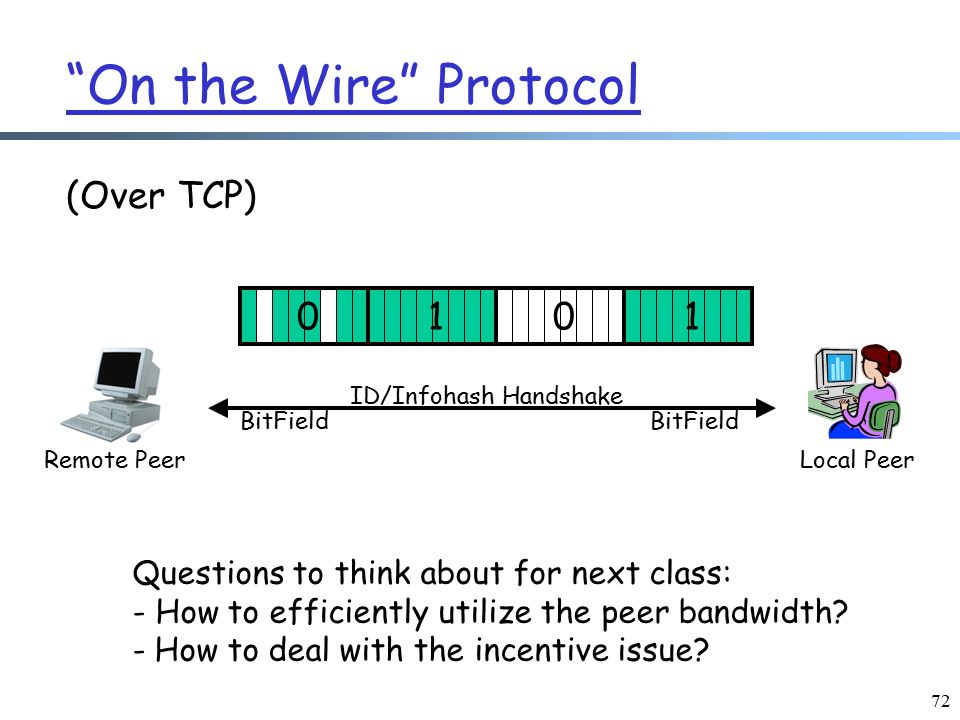 “On the Wire” Protocol

(Over TCP)

0 1 0 1

ID/Infohash Handshake

BitField

BitField

Remote Peer

Local Peer

Questions to think about for next class:
- How to efficiently utilize the peer bandwidth?
- How to deal with the incentive issue?

72